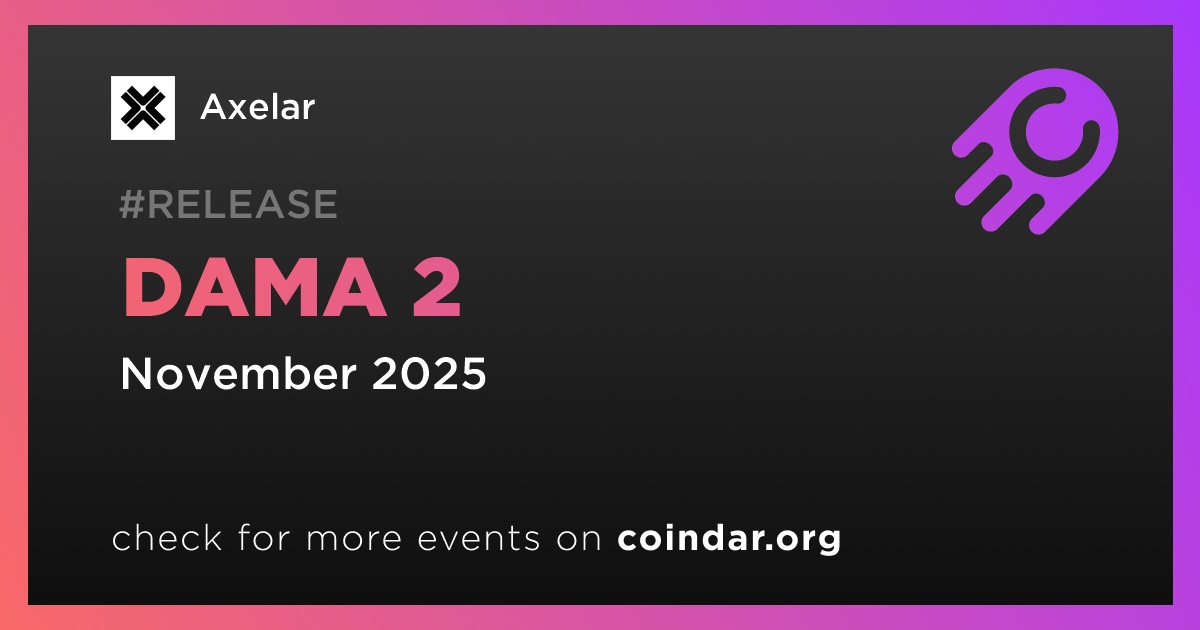 Axelar

#RELEASE

DAMA 2

November 2025

check for more events on coindar.org